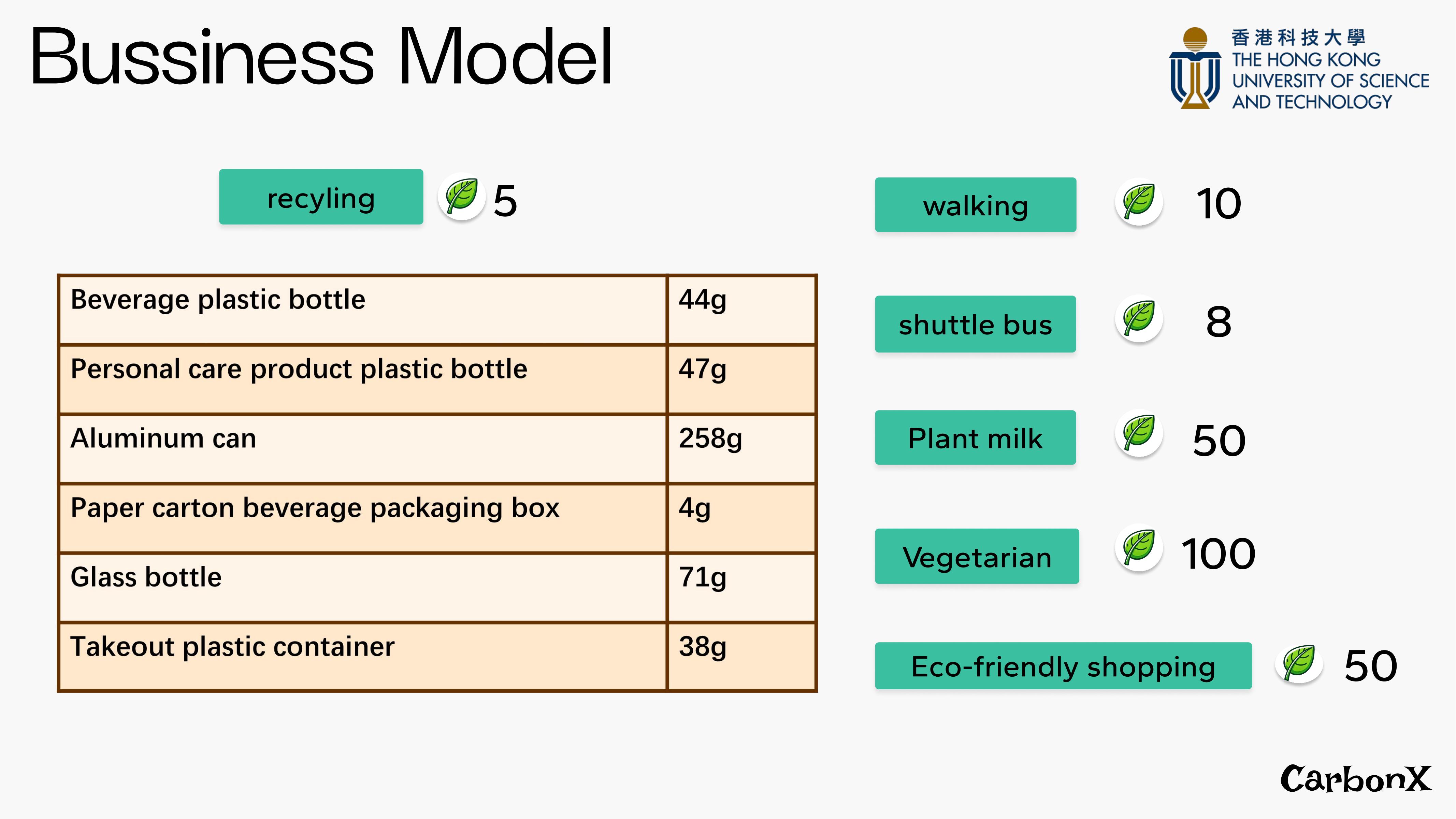 Bussiness Model

香港科技大學
THE HONG KONG
UNIVERSITY OF SCIENCE
AND TECHNOLOGY

recyling 5

| Beverage plastic bottle | 44g |
|---|---|
| Personal care product plastic bottle | 47g |
| Aluminum can | 258g |
| Paper carton beverage packaging box | 4g |
| Glass bottle | 71g |
| Takeout plastic container | 38g |

walking 10

shuttle bus 8

Plant milk 50

Vegetarian 100

Eco-friendly shopping 50

CarbonX